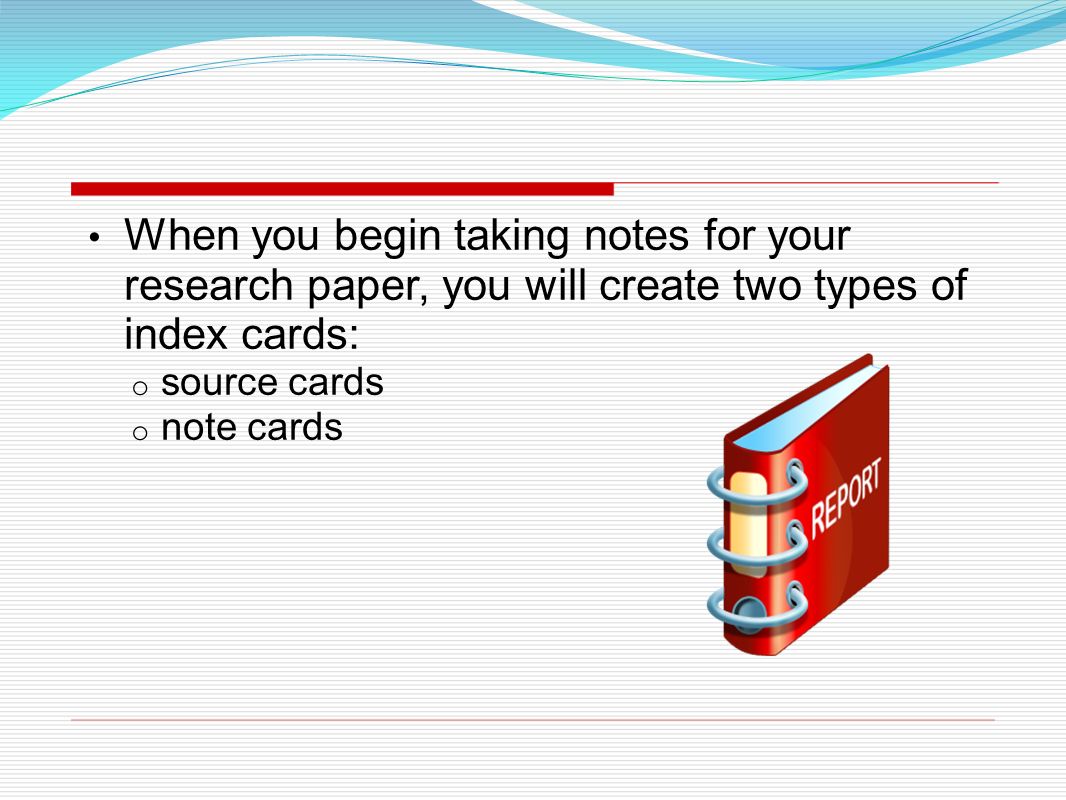 • When you begin taking notes for your research paper, you will create two types of index cards:
o source cards
o note cards

REPORT